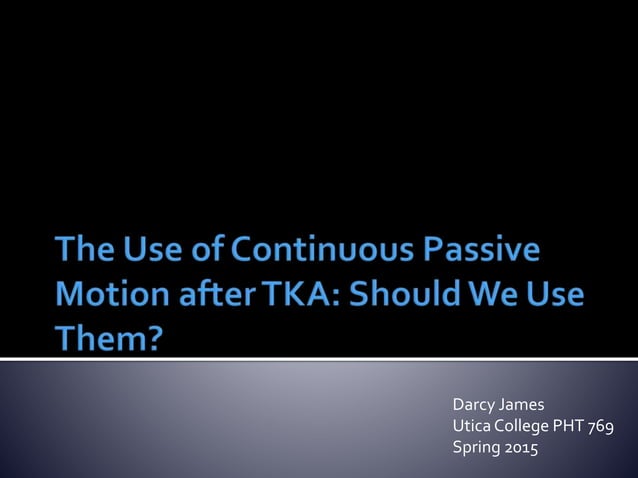 The Use of Continuous Passive Motion after TKA: Should We Use Them?

Darcy James
Utica College PHT 769
Spring 2015